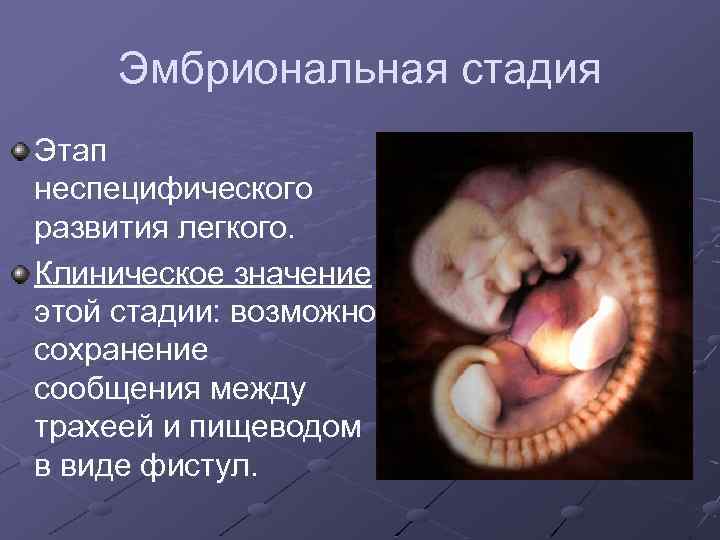 Эмбриональная стадия

Этап неспецифического развития легкого.

Клиническое значение этой стадии: возможно сохранение сообщения между трахеей и пищеводом в виде фистул.